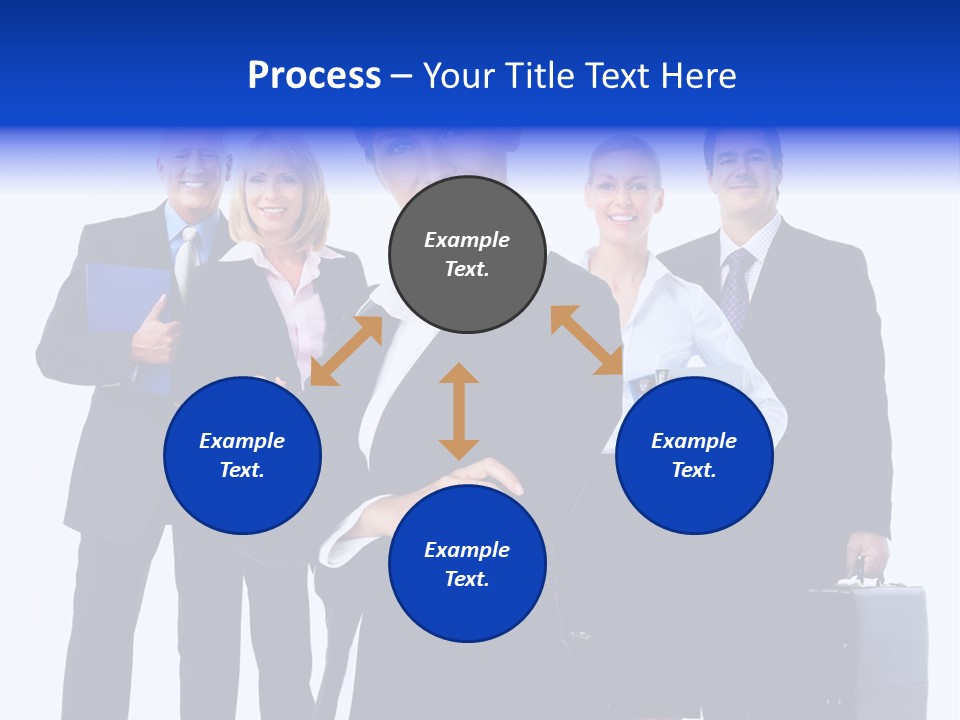 Process – Your Title Text Here

Example Text.

Example Text.

Example Text.

Example Text.